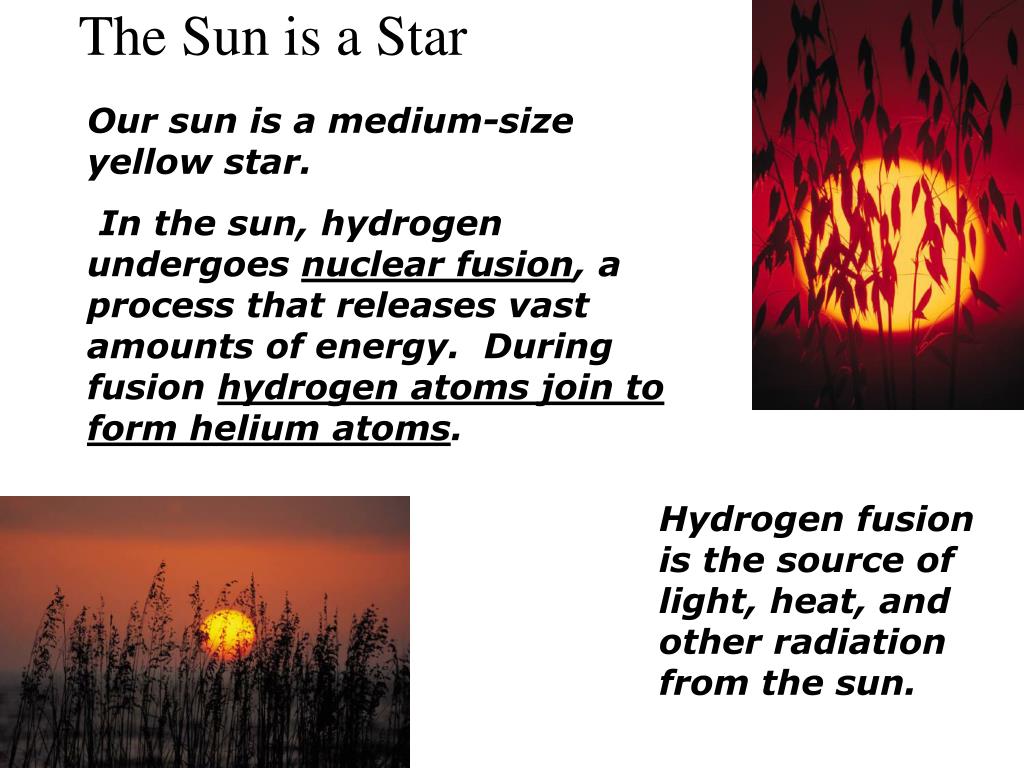 The Sun is a Star

Our sun is a medium-size yellow star.

In the sun, hydrogen undergoes nuclear fusion, a process that releases vast amounts of energy. During fusion hydrogen atoms join to form helium atoms.

Hydrogen fusion is the source of light, heat, and other radiation from the sun.